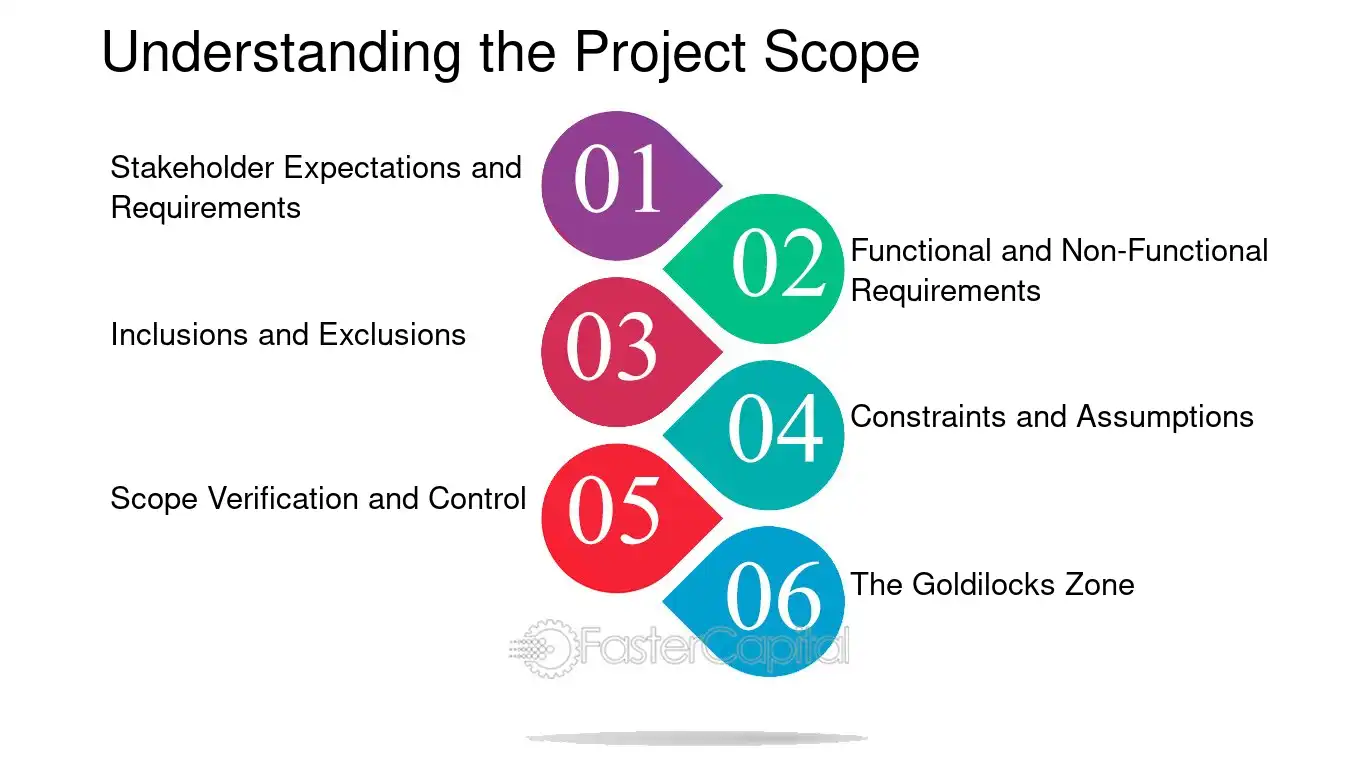 Understanding the Project Scope

01
Stakeholder Expectations and Requirements

02
Functional and Non-Functional Requirements

03
Inclusions and Exclusions

04
Constraints and Assumptions

05
Scope Verification and Control

06
The Goldilocks Zone

FasterCapital